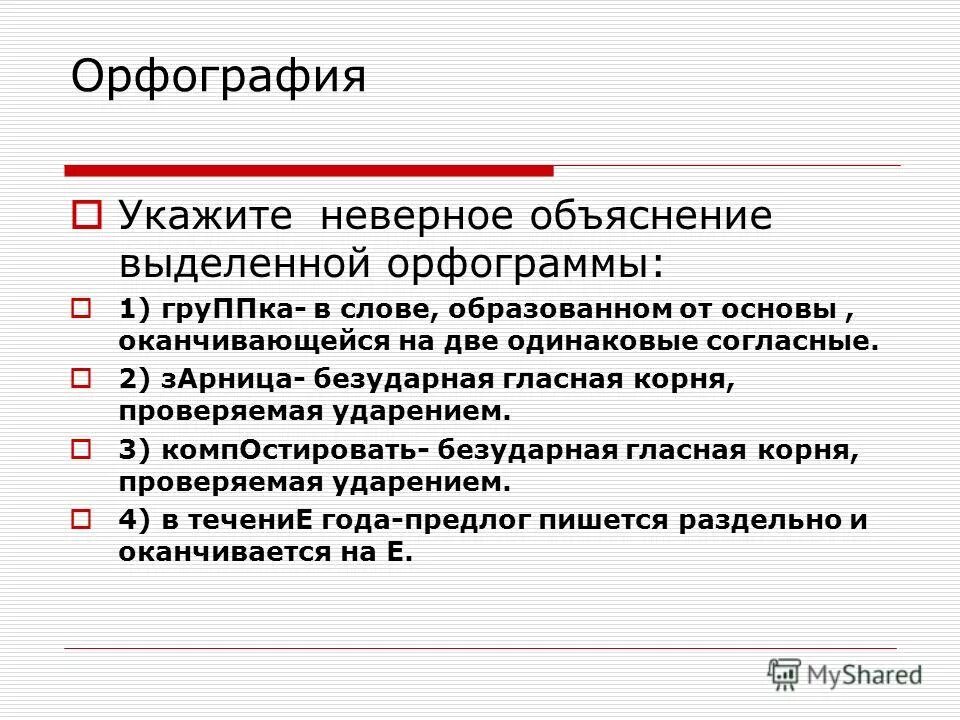 Орфография

Укажите неверное объяснение выделенной орфограммы:

1) груППка- в слове, образованном от основы , оканчивающейся на две одинаковые согласные.

2) зАрница- безударная гласная корня, проверяемая ударением.

3) компОстировать- безударная гласная корня, проверяемая ударением.

4) в течениЕ года-предлог пишется раздельно и оканчивается на Е.

MyShared